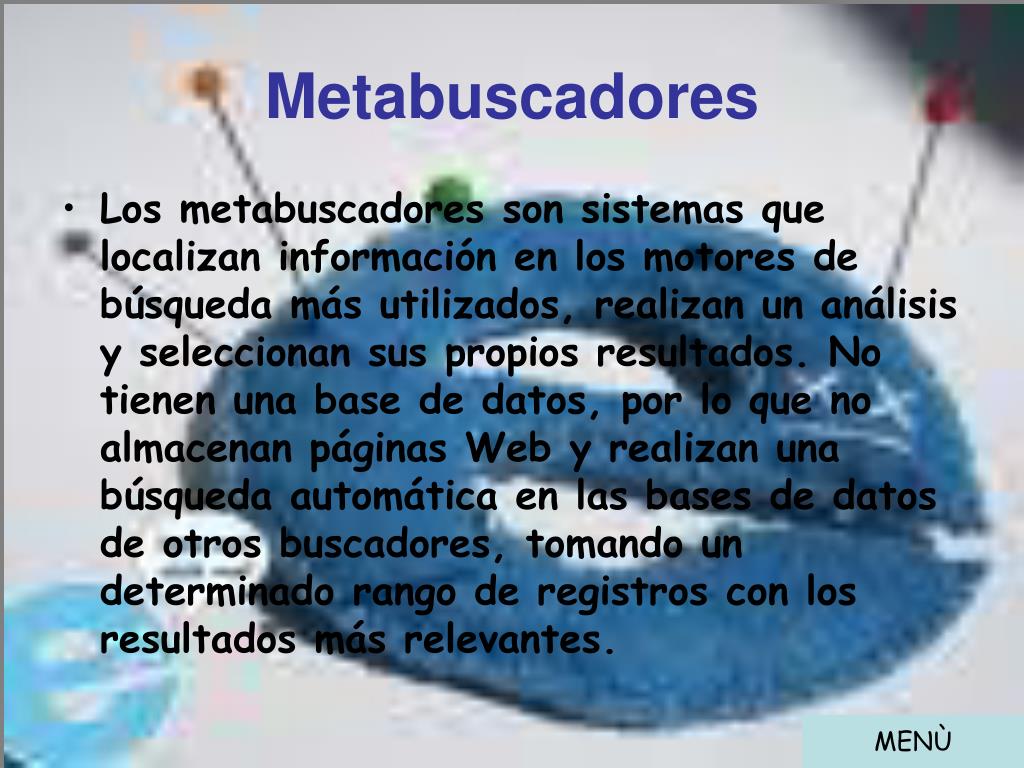 Metabuscadores

• Los metabuscadores son sistemas que localizan información en los motores de búsqueda más utilizados, realizan un análisis y seleccionan sus propios resultados. No tienen una base de datos, por lo que no almacenan páginas Web y realizan una búsqueda automática en las bases de datos de otros buscadores, tomando un determinado rango de registros con los resultados más relevantes.

MENÙ